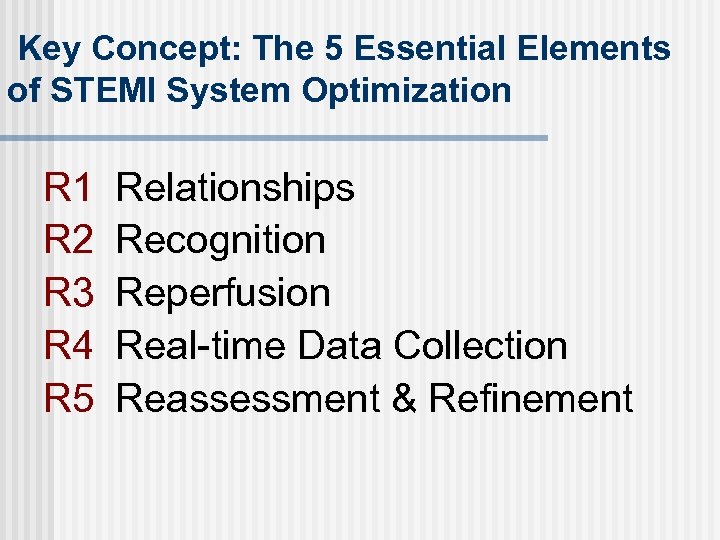 Key Concept: The 5 Essential Elements of STEMI System Optimization

R1 Relationships
R2 Recognition
R3 Reperfusion
R4 Real-time Data Collection
R5 Reassessment & Refinement